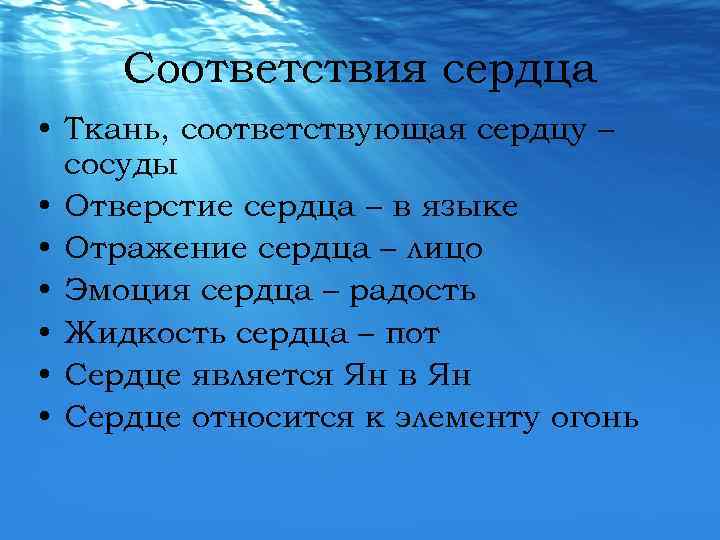 Соответствия сердца

• Ткань, соответствующая сердцу – сосуды
• Отверстие сердца – в языке
• Отражение сердца – лицо
• Эмоция сердца – радость
• Жидкость сердца – пот
• Сердце является Ян в Ян
• Сердце относится к элементу огонь